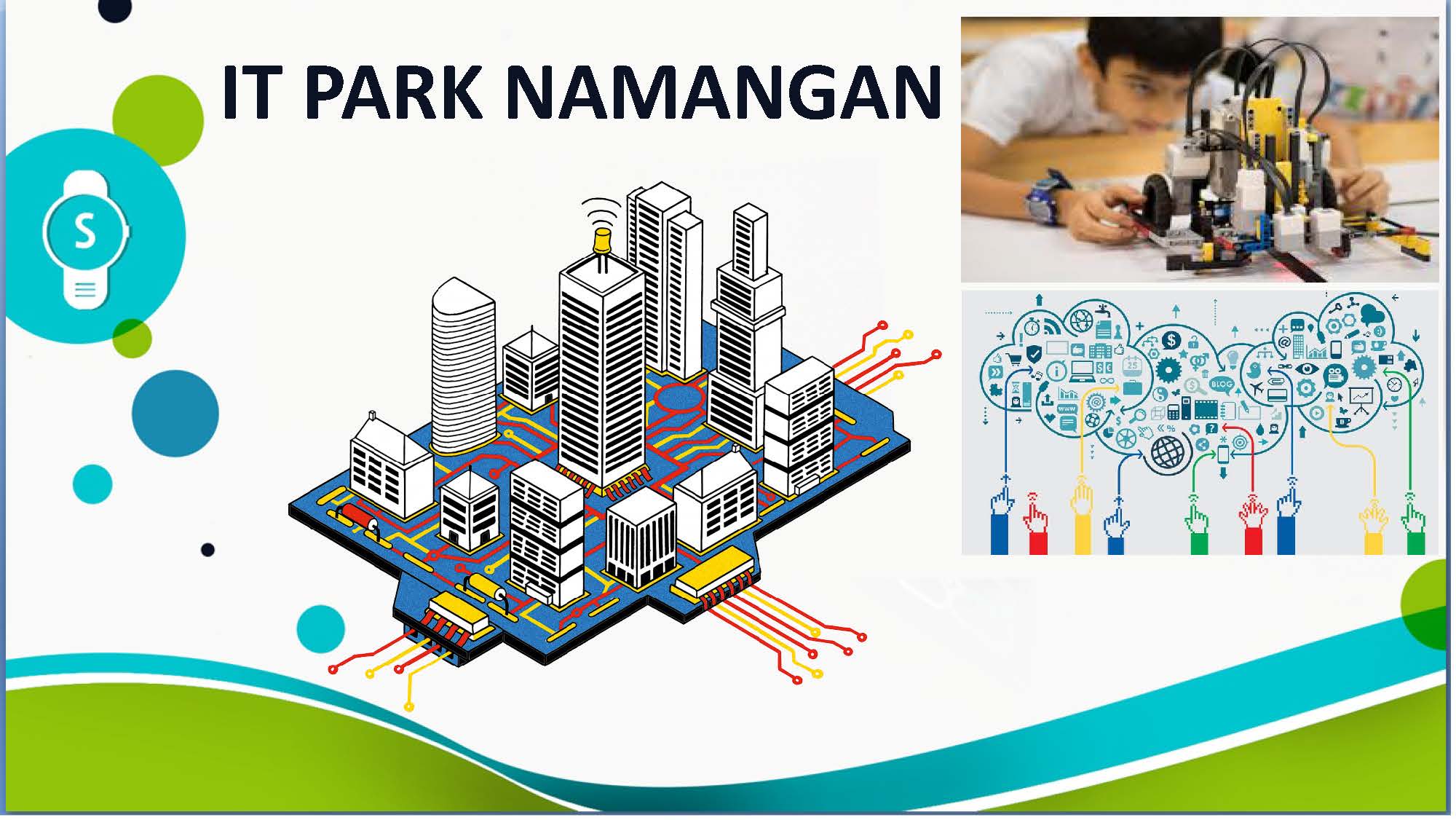 IT PARK NAMANGAN

S

BLOG